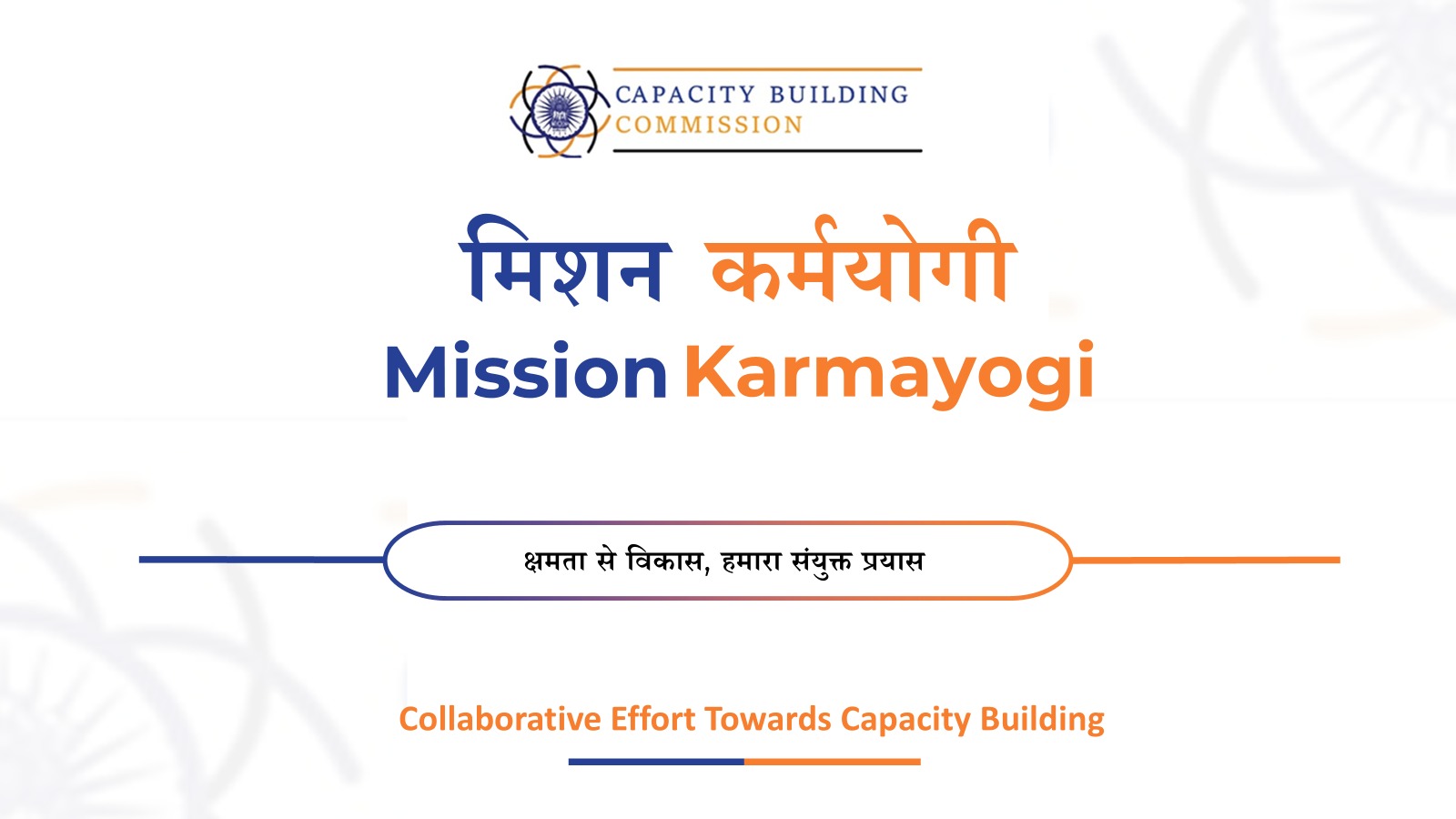 CAPACITY BUILDING
COMMISSION

मिशन कर्मयोगी
Mission Karmayogi

क्षमता से विकास, हमारा संयुक्त प्रयास

Collaborative Effort Towards Capacity Building